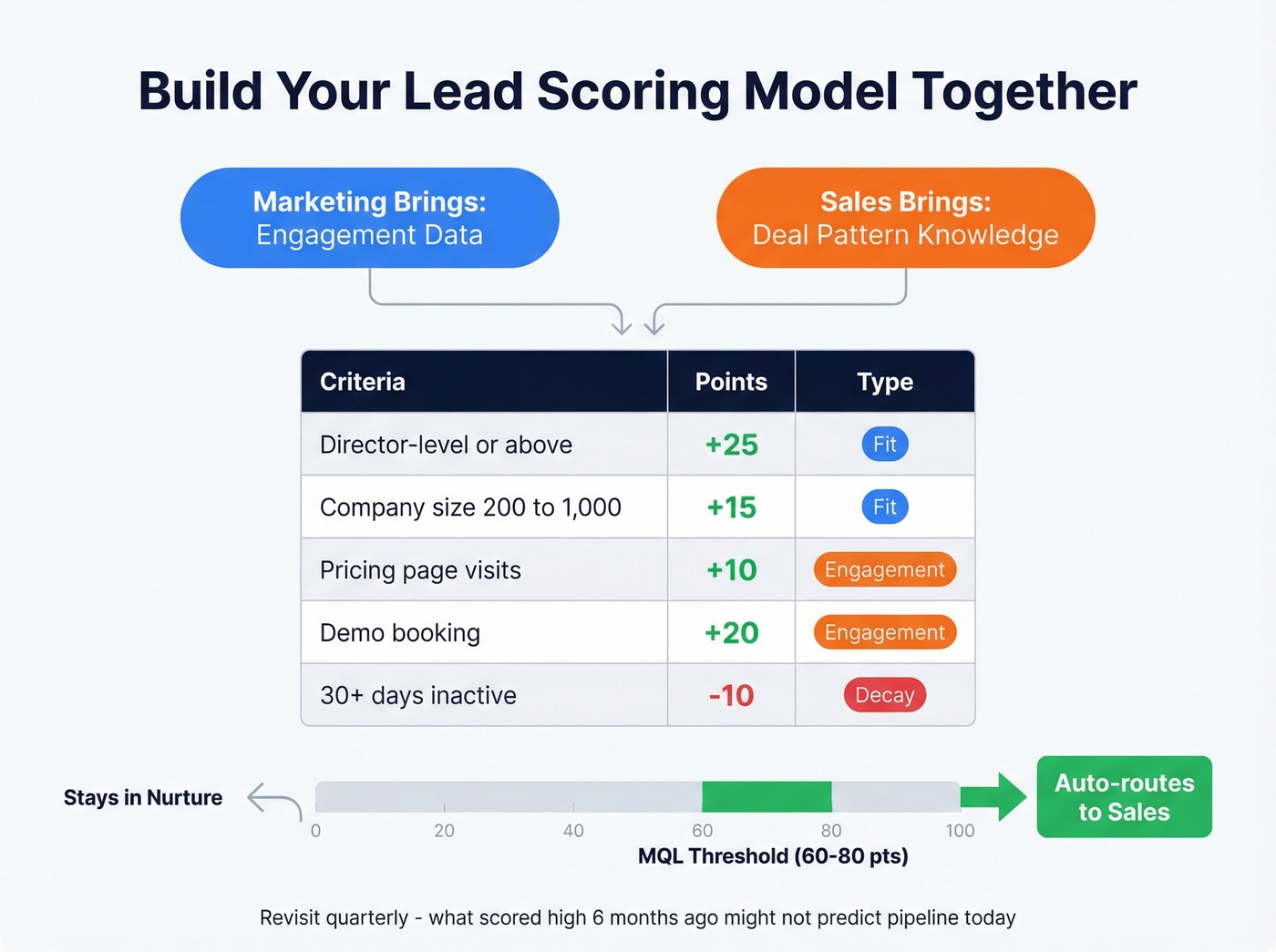 Build Your Lead Scoring Model Together

Marketing Brings:
Engagement Data

Sales Brings:
Deal Pattern Knowledge

| Criteria | Points | Type |
|---|---|---|
| Director-level or above | +25 | Fit |
| Company size 200 to 1,000 | +15 | Fit |
| Pricing page visits | +10 | Engagement |
| Demo booking | +20 | Engagement |
| 30+ days inactive | -10 | Decay |

Stays in Nurture

0 20 40 60 80 100

MQL Threshold (60-80 pts)

Auto-routes to Sales

Revisit quarterly - what scored high 6 months ago might not predict pipeline today